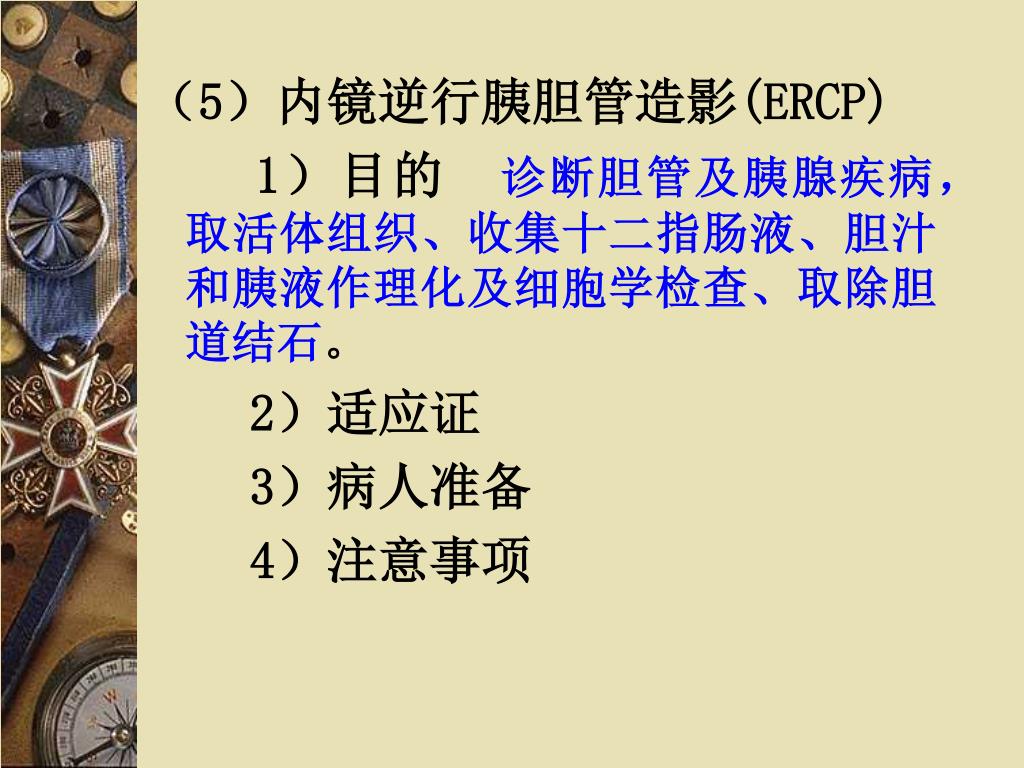 （5）内镜逆行胰胆管造影(ERCP)

1）目的　诊断胆管及胰腺疾病，取活体组织、收集十二指肠液、胆汁和胰液作理化及细胞学检查、取除胆道结石。

2）适应证

3）病人准备

4）注意事项